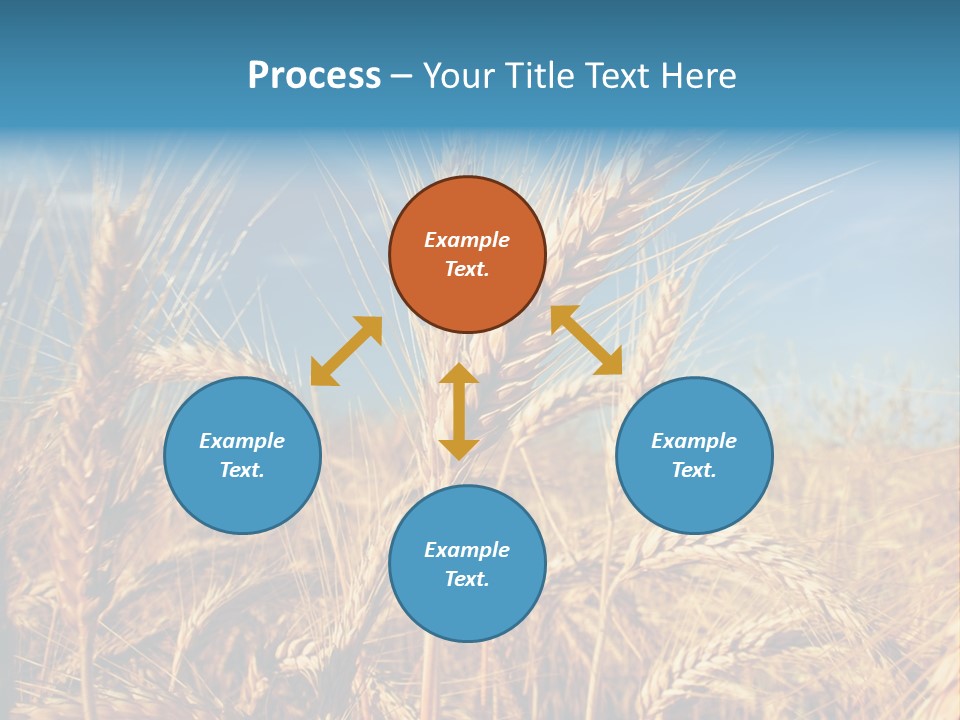 Process – Your Title Text Here

Example Text.

Example Text.

Example Text.

Example Text.